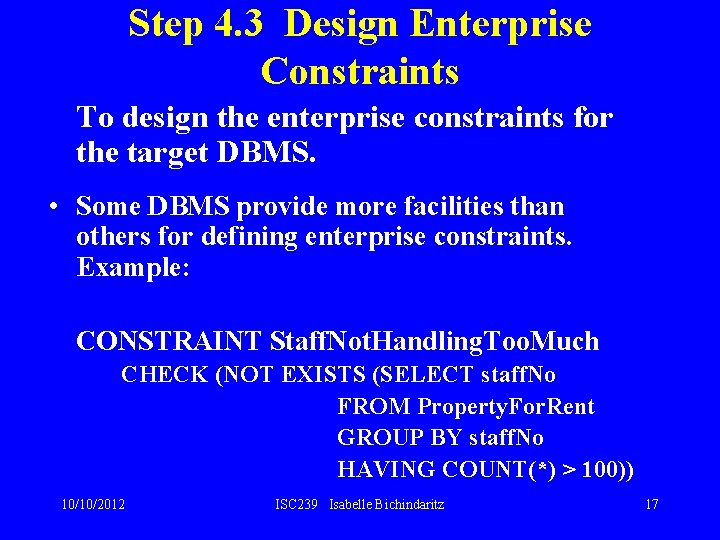 Step 4.3 Design Enterprise Constraints

To design the enterprise constraints for the target DBMS.

• Some DBMS provide more facilities than others for defining enterprise constraints. Example:

CONSTRAINT StaffNotHandlingTooMuch
CHECK (NOT EXISTS (SELECT staffNo
FROM PropertyForRent
GROUP BY staffNo
HAVING COUNT(*) > 100))

10/10/2012 ISC239 Isabelle Bichindaritz 17